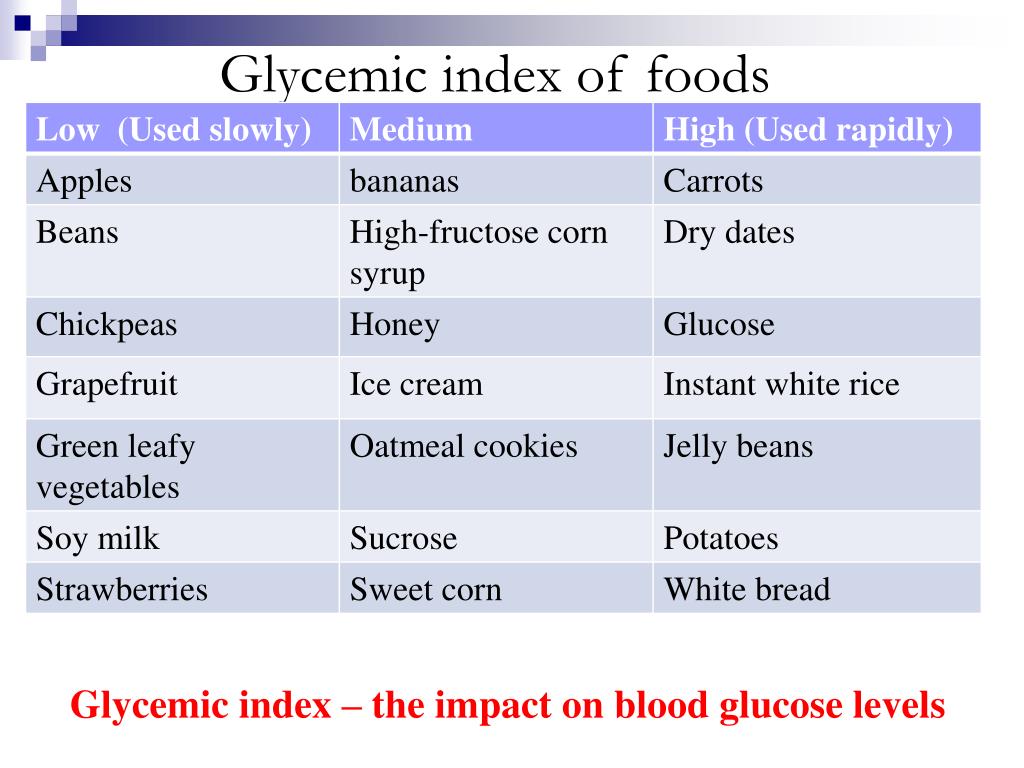 Glycemic index of foods

| Low (Used slowly) | Medium | High (Used rapidly) |
|---|---|---|
| Apples | bananas | Carrots |
| Beans | High-fructose corn syrup | Dry dates |
| Chickpeas | Honey | Glucose |
| Grapefruit | Ice cream | Instant white rice |
| Green leafy vegetables | Oatmeal cookies | Jelly beans |
| Soy milk | Sucrose | Potatoes |
| Strawberries | Sweet corn | White bread |

Glycemic index – the impact on blood glucose levels